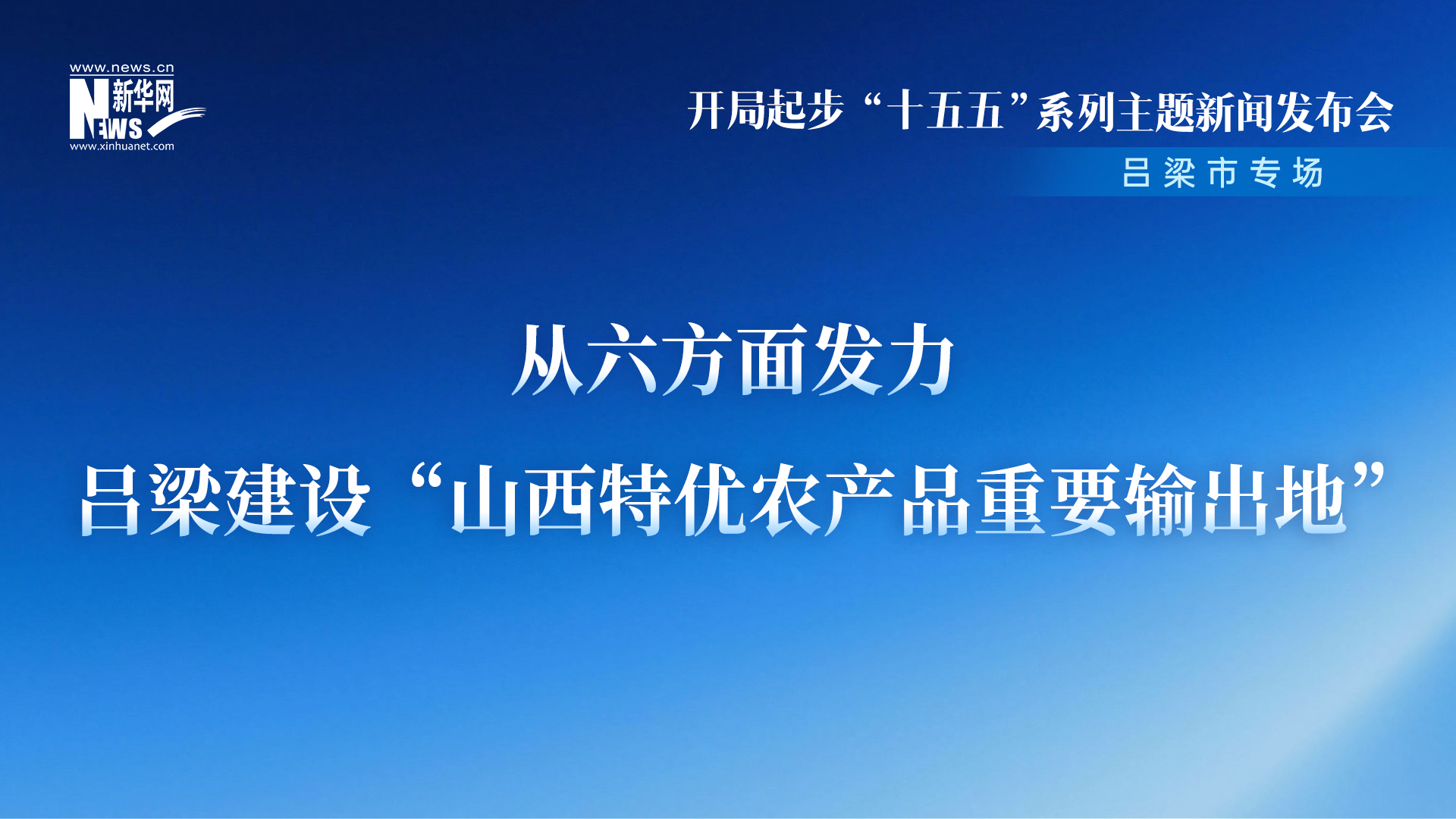 www.news.cn
新华网
NEWS
www.xinhuanet.com

开局起步“十五五”系列主题新闻发布会
吕梁市专场

从六方面发力
吕梁建设“山西特优农产品重要输出地”